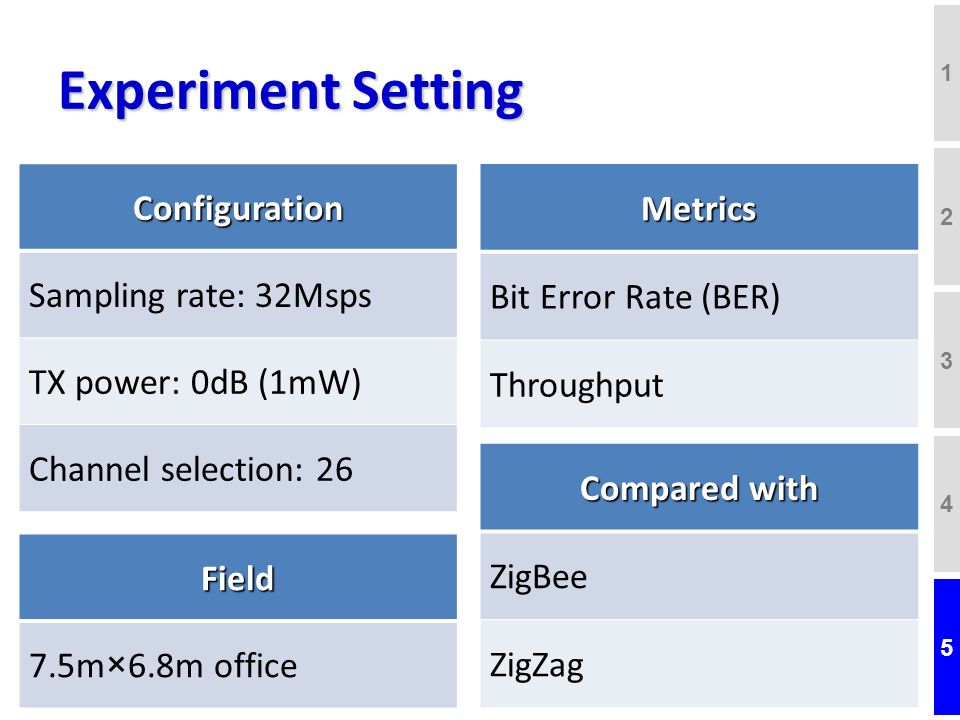 Experiment Setting

| Configuration |
|---|
| Sampling rate: 32Msps |
| TX power: 0dB (1mW) |
| Channel selection: 26 |

| Field |
|---|
| 7.5m×6.8m office |

| Metrics |
|---|
| Bit Error Rate (BER) |
| Throughput |

| Compared with |
|---|
| ZigBee |
| ZigZag |

1
2
3
4
5